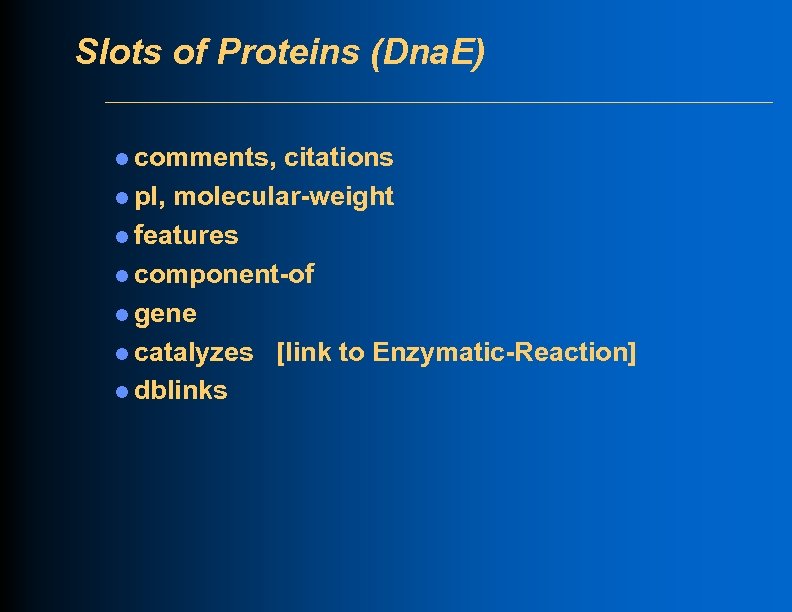 Slots of Proteins (DnaE)

- comments, citations
- pI, molecular-weight
- features
- component-of
- gene
- catalyzes [link to Enzymatic-Reaction]
- dblinks